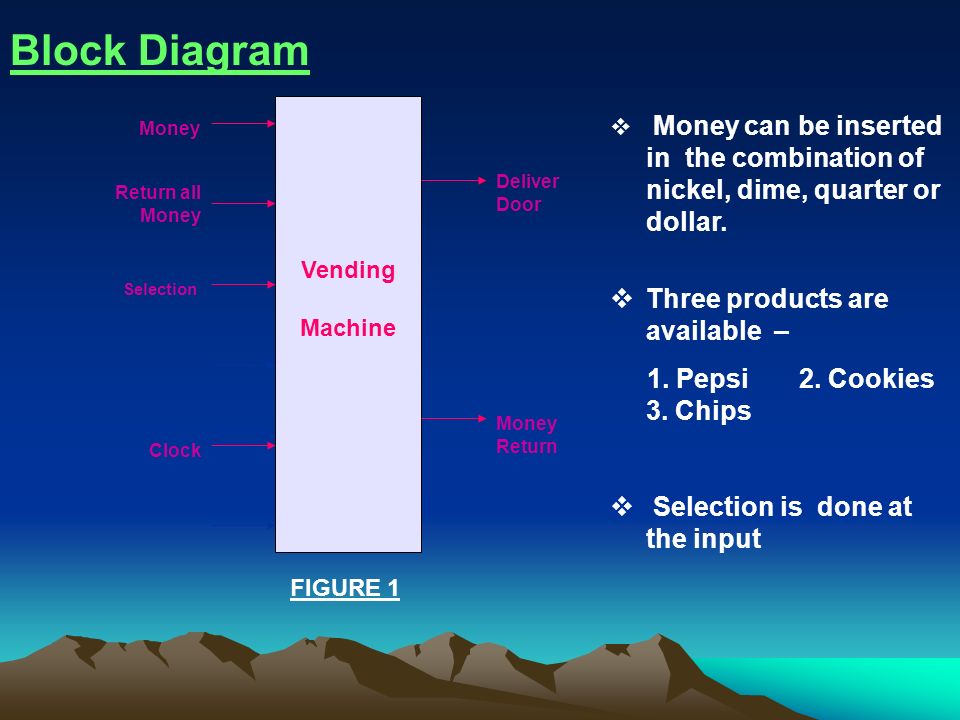 Block Diagram

Money

Return all Money

Selection

Clock

Vending

Machine

Deliver Door

Money Return

FIGURE 1

❖ Money can be inserted in the combination of nickel, dime, quarter or dollar.

❖ Three products are available –

1. Pepsi 2. Cookies 3. Chips

❖ Selection is done at the input